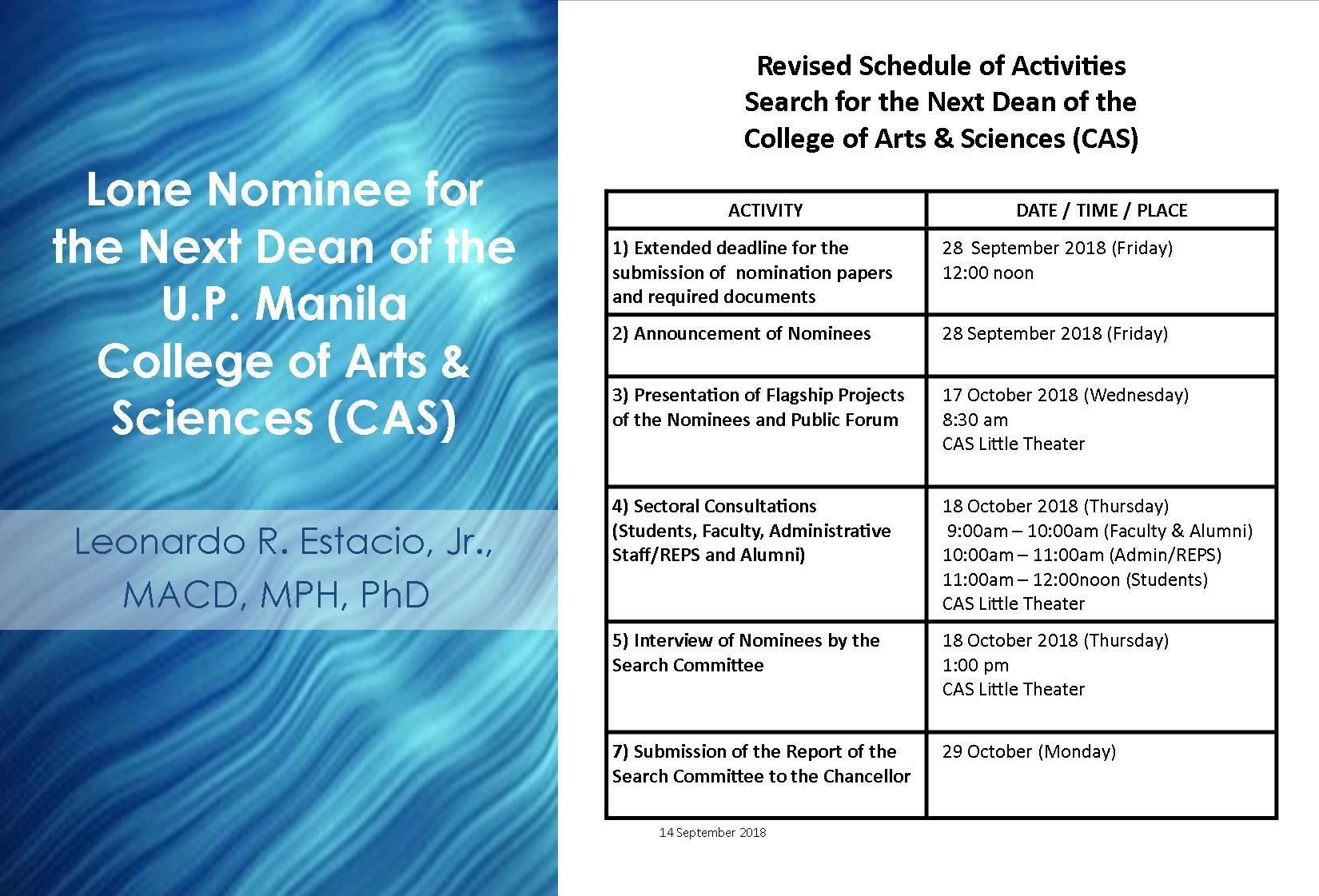 Lone Nominee for the Next Dean of the U.P. Manila College of Arts & Sciences (CAS)

Leonardo R. Estacio, Jr., MACD, MPH, PhD

Revised Schedule of Activities
Search for the Next Dean of the
College of Arts & Sciences (CAS)

| ACTIVITY | DATE / TIME / PLACE |
|---|---|
| 1) Extended deadline for the submission of nomination papers and required documents | 28 September 2018 (Friday) 12:00 noon |
| 2) Announcement of Nominees | 28 September 2018 (Friday) |
| 3) Presentation of Flagship Projects of the Nominees and Public Forum | 17 October 2018 (Wednesday) 8:30 am CAS Little Theater |
| 4) Sectoral Consultations (Students, Faculty, Administrative Staff/REPS and Alumni) | 18 October 2018 (Thursday) 9:00am – 10:00am (Faculty & Alumni) 10:00am – 11:00am (Admin/REPS) 11:00am – 12:00noon (Students) CAS Little Theater |
| 5) Interview of Nominees by the Search Committee | 18 October 2018 (Thursday) 1:00 pm CAS Little Theater |
| 7) Submission of the Report of the Search Committee to the Chancellor | 29 October (Monday) |

14 September 2018